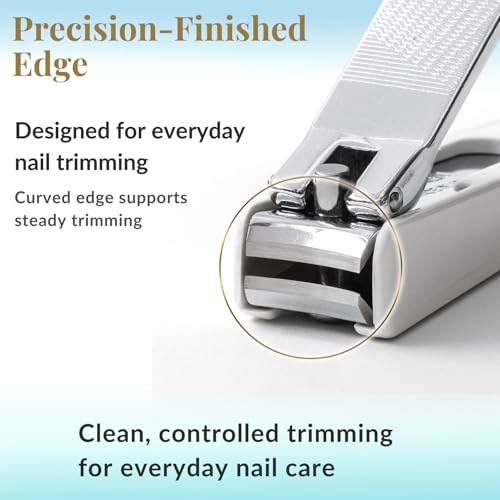 Precision-Finished Edge

Designed for everyday nail trimming

Curved edge supports steady trimming

Clean, controlled trimming for everyday nail care